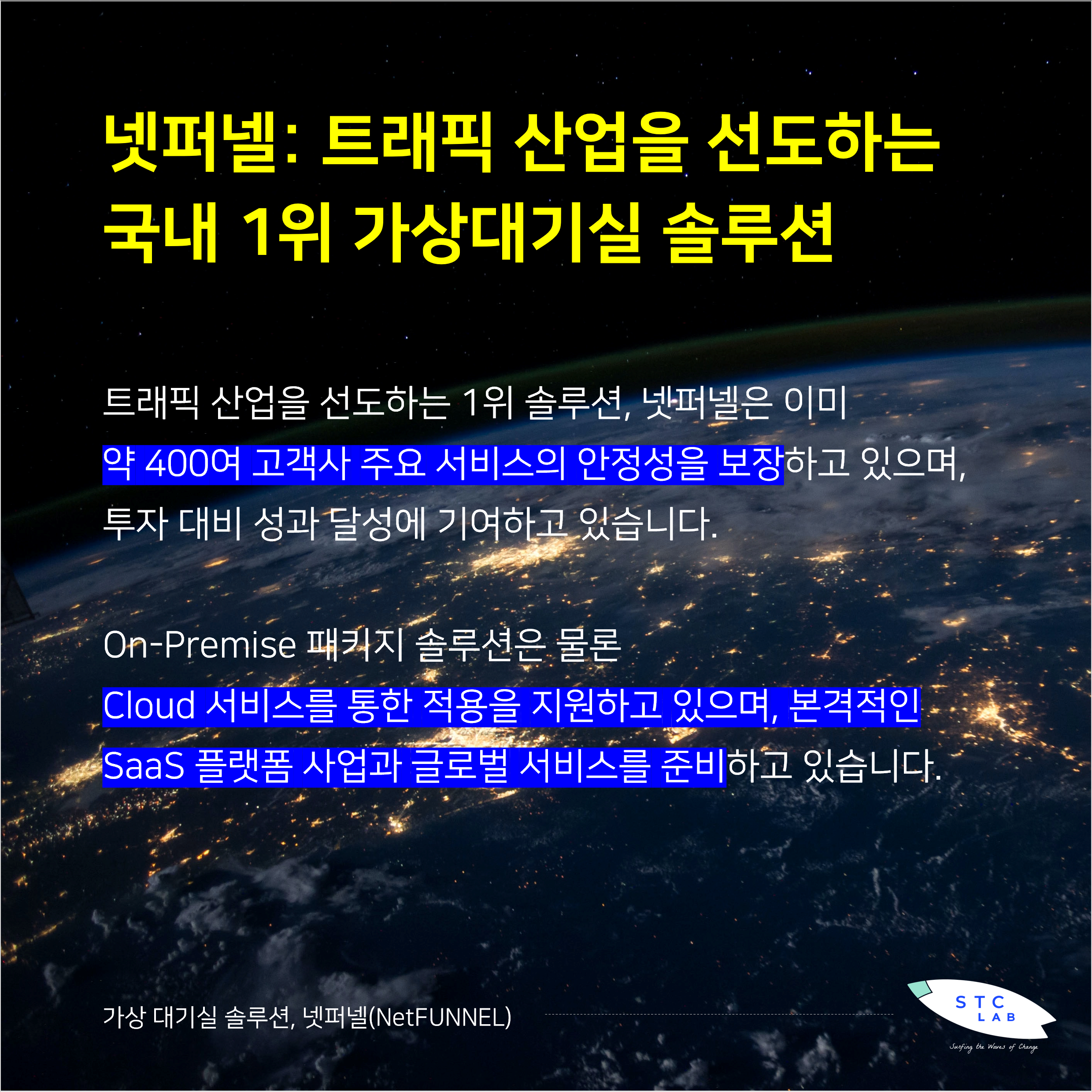 넷퍼넬: 트래픽 산업을 선도하는 국내 1위 가상대기실 솔루션

트래픽 산업을 선도하는 1위 솔루션, 넷퍼넬은 이미 약 400여 고객사 주요 서비스의 안정성을 보장하고 있으며, 투자 대비 성과 달성에 기여하고 있습니다.

On-Premise 패키지 솔루션은 물론 Cloud 서비스를 통한 적용을 지원하고 있으며, 본격적인 SaaS 플랫폼 사업과 글로벌 서비스를 준비하고 있습니다.

가상 대기실 솔루션, 넷퍼넬(NetFUNNEL)

STC LAB

Surfing the Waves of Change